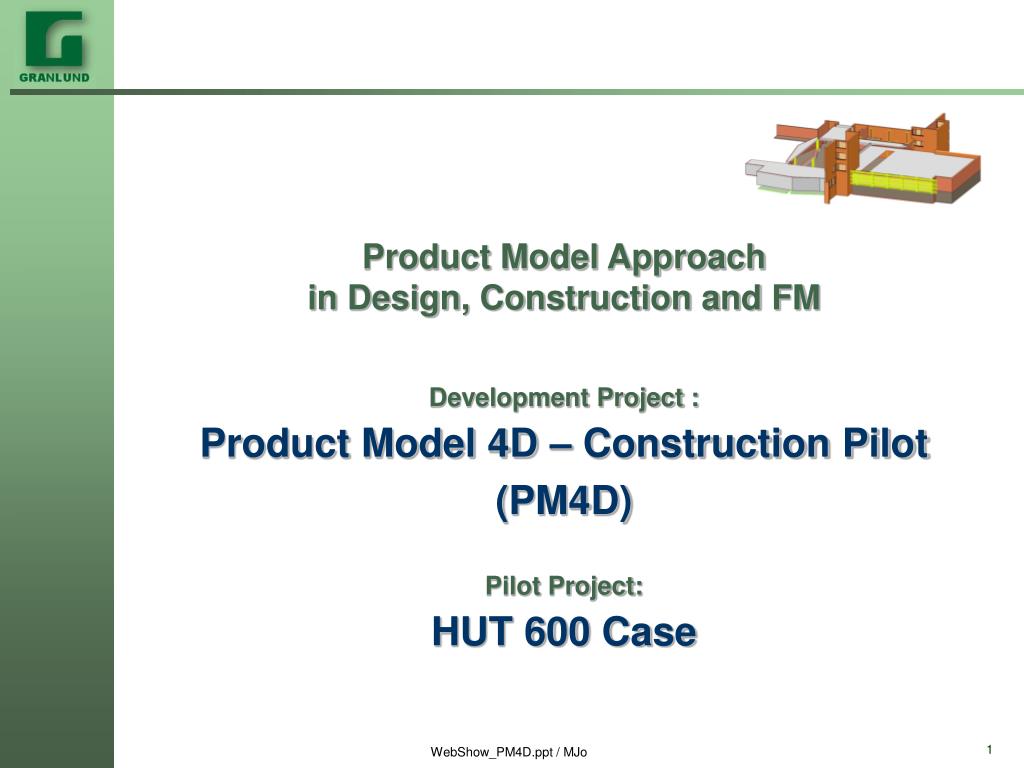 GRANLUND

Product Model Approach
in Design, Construction and FM

Development Project :

Product Model 4D – Construction Pilot
(PM4D)

Pilot Project:

HUT 600 Case

WebShow_PM4D.ppt / MJo

1